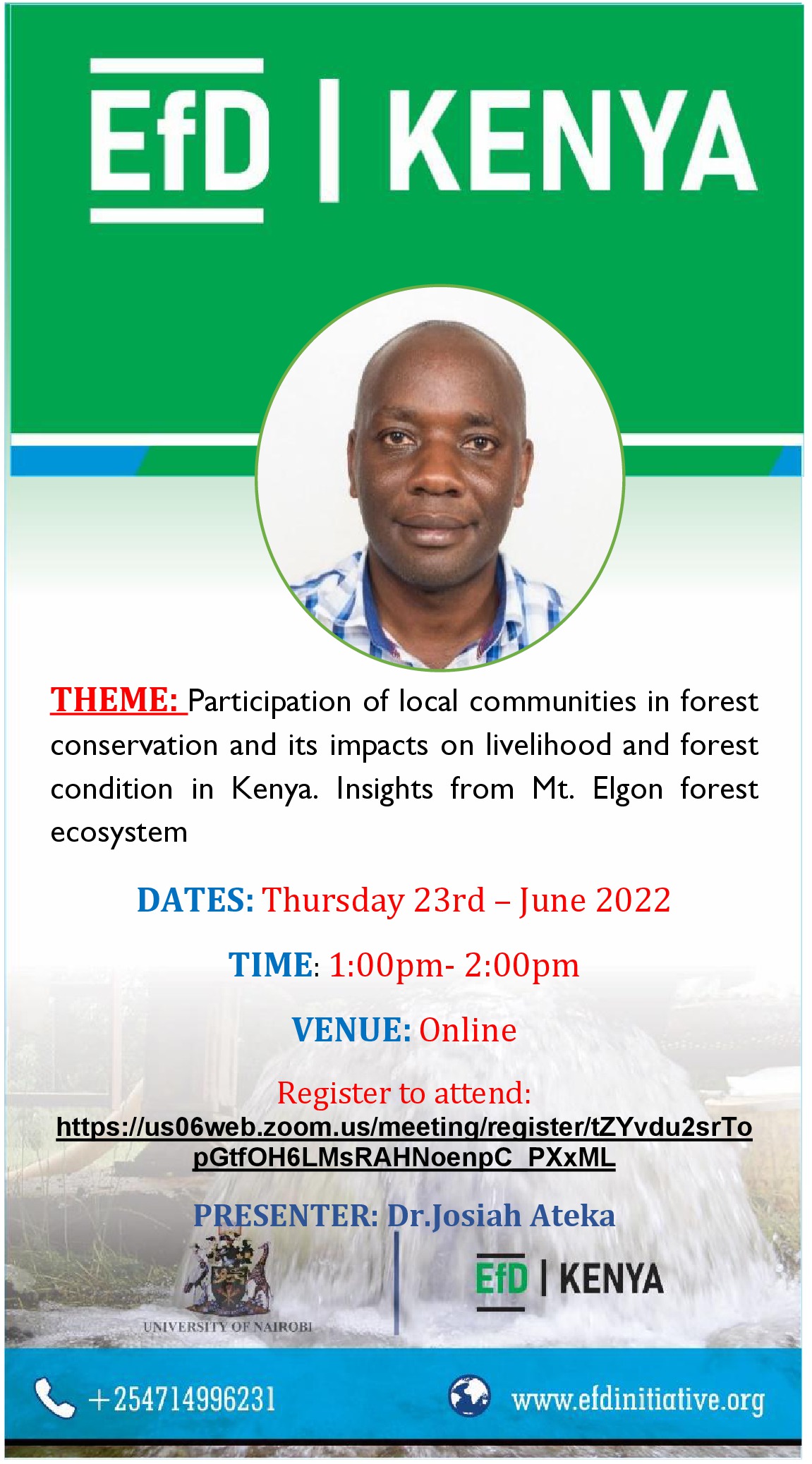 EfD | KENYA

THEME: Participation of local communities in forest conservation and its impacts on livelihood and forest condition in Kenya. Insights from Mt. Elgon forest ecosystem

DATES: Thursday 23rd – June 2022

TIME: 1:00pm- 2:00pm

VENUE: Online

Register to attend:
https://us06web.zoom.us/meeting/register/tZYvdu2srTopGtfOH6LMsRAHNoenpC_PXxML

PRESENTER: Dr.Josiah Ateka

UNIVERSITY OF NAIROBI

EfD | KENYA

+254714996231

www.efdinitiative.org